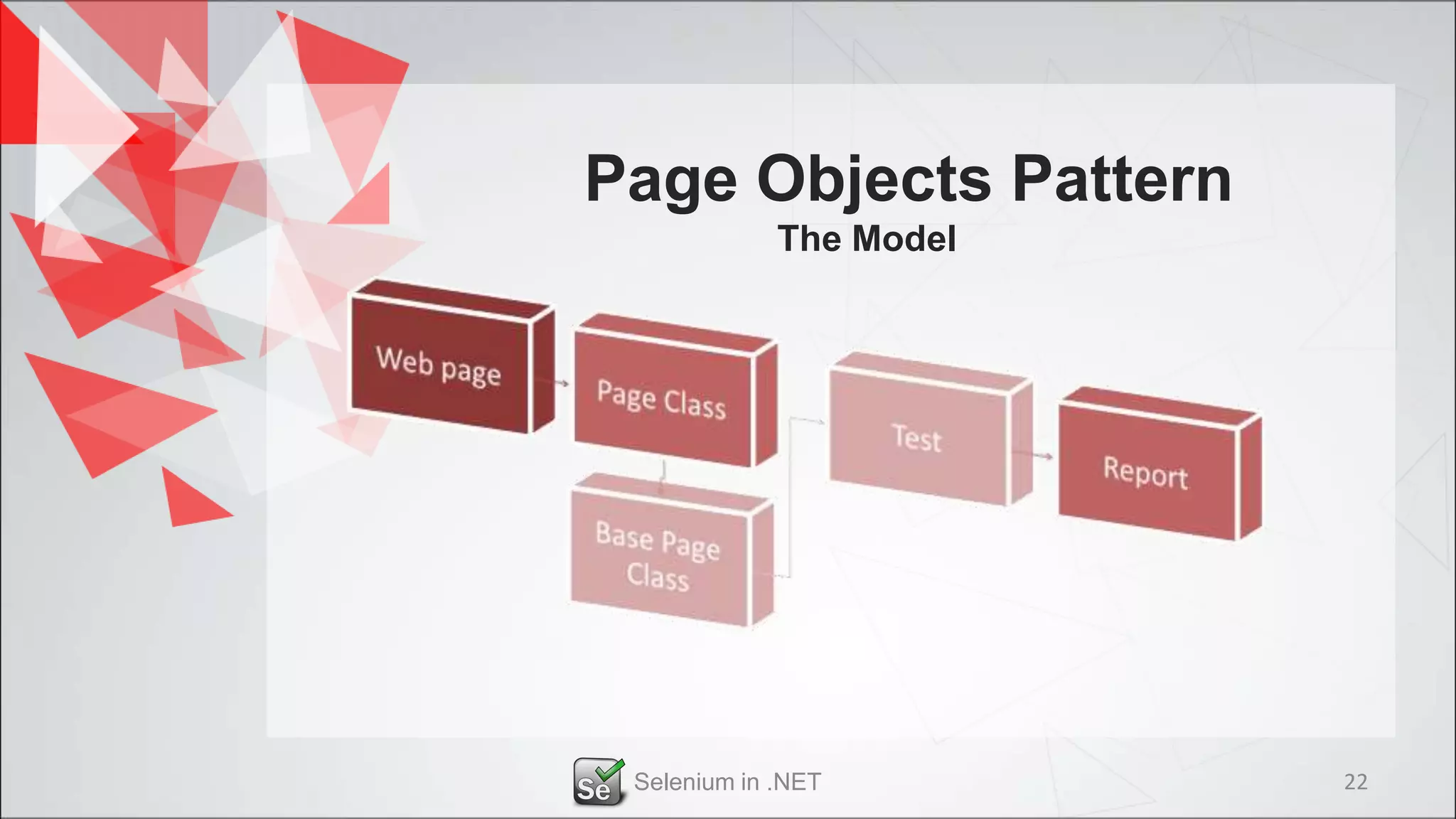 Page Objects Pattern
The Model

Web page
Page Class
Base Page Class
Test
Report

Se Selenium in .NET

22